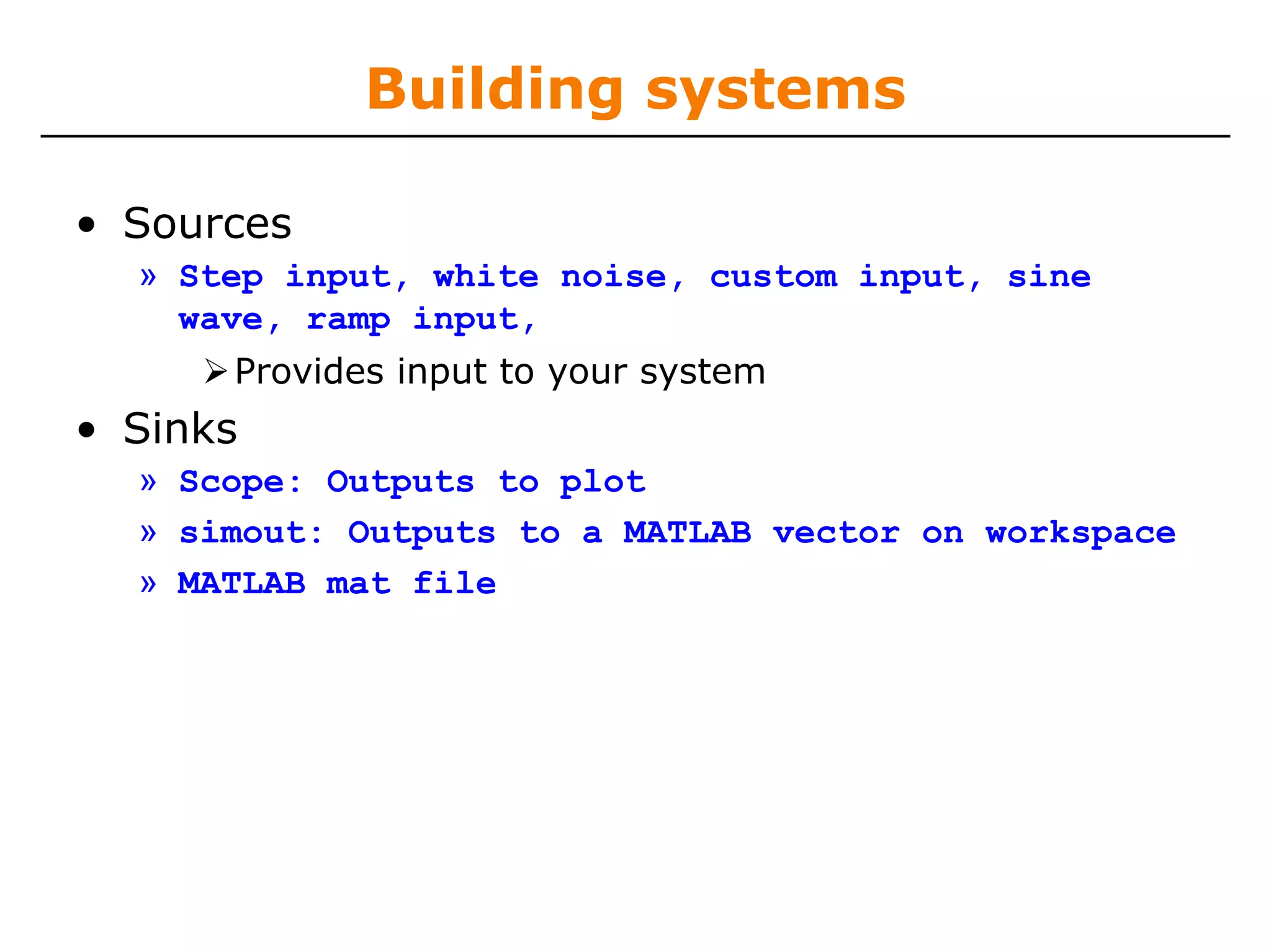 Building systems

• Sources
» Step input, white noise, custom input, sine wave, ramp input,
➢ Provides input to your system
• Sinks
» Scope: Outputs to plot
» simout: Outputs to a MATLAB vector on workspace
» MATLAB mat file